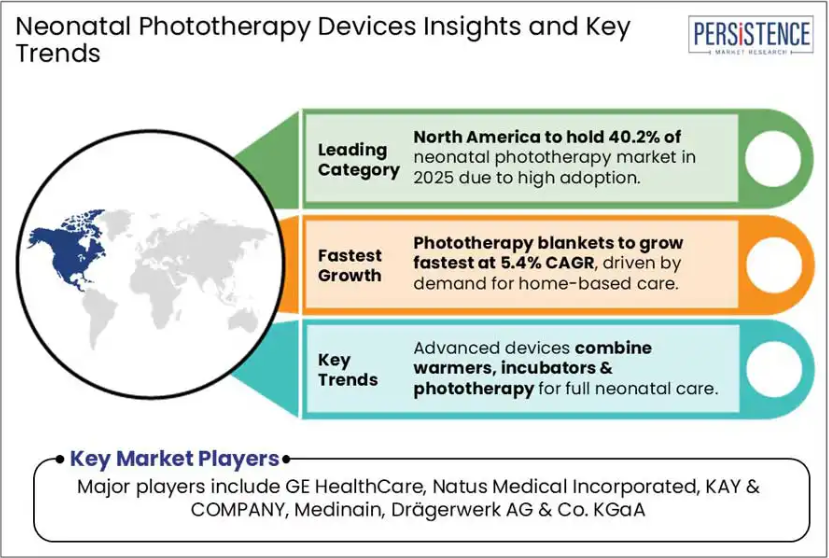 Neonatal Phototherapy Devices Insights and Key Trends

PERSISTENCE
MARKET RESEARCH

Leading Category
North America to hold 40.2% of neonatal phototherapy market in 2025 due to high adoption.

Fastest Growth
Phototherapy blankets to grow fastest at 5.4% CAGR, driven by demand for home-based care.

Key Trends
Advanced devices combine warmers, incubators & phototherapy for full neonatal care.

Key Market Players
Major players include GE HealthCare, Natus Medical Incorporated, KAY & COMPANY, Medinain, Drägerwerk AG & Co. KGaA